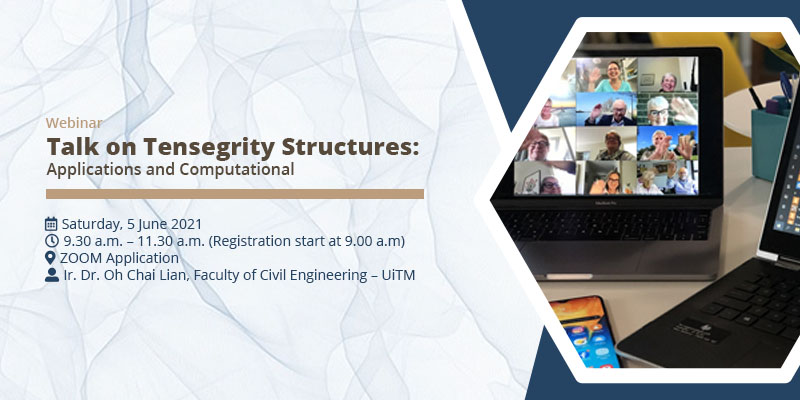 Webinar
Talk on Tensegrity Structures:
Applications and Computational

Saturday, 5 June 2021
9.30 a.m. – 11.30 a.m. (Registration start at 9.00 a.m)
ZOOM Application
Ir. Dr. Oh Chai Lian, Faculty of Civil Engineering – UiTM

MacBook Pro